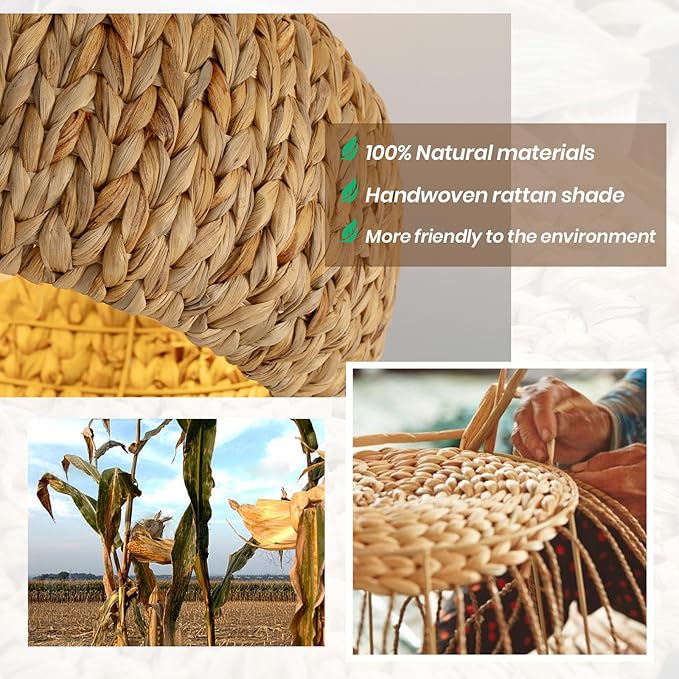 100% Natural materials
Handwoven rattan shade
More friendly to the environment